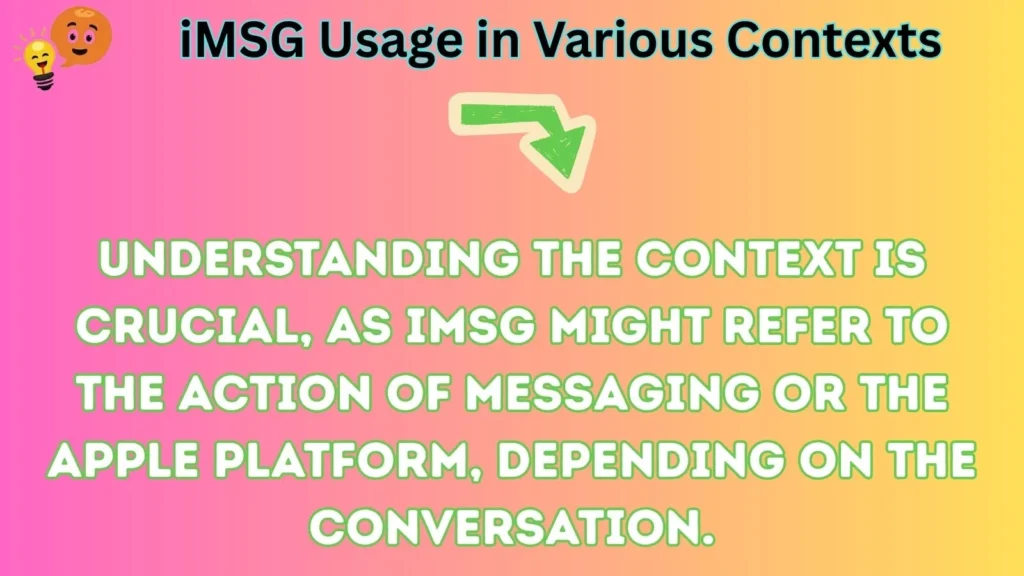 iMSG Usage in Various Contexts

UNDERSTANDING THE CONTEXT IS CRUCIAL, AS IMSG MIGHT REFER TO THE ACTION OF MESSAGING OR THE APPLE PLATFORM, DEPENDING ON THE CONVERSATION.